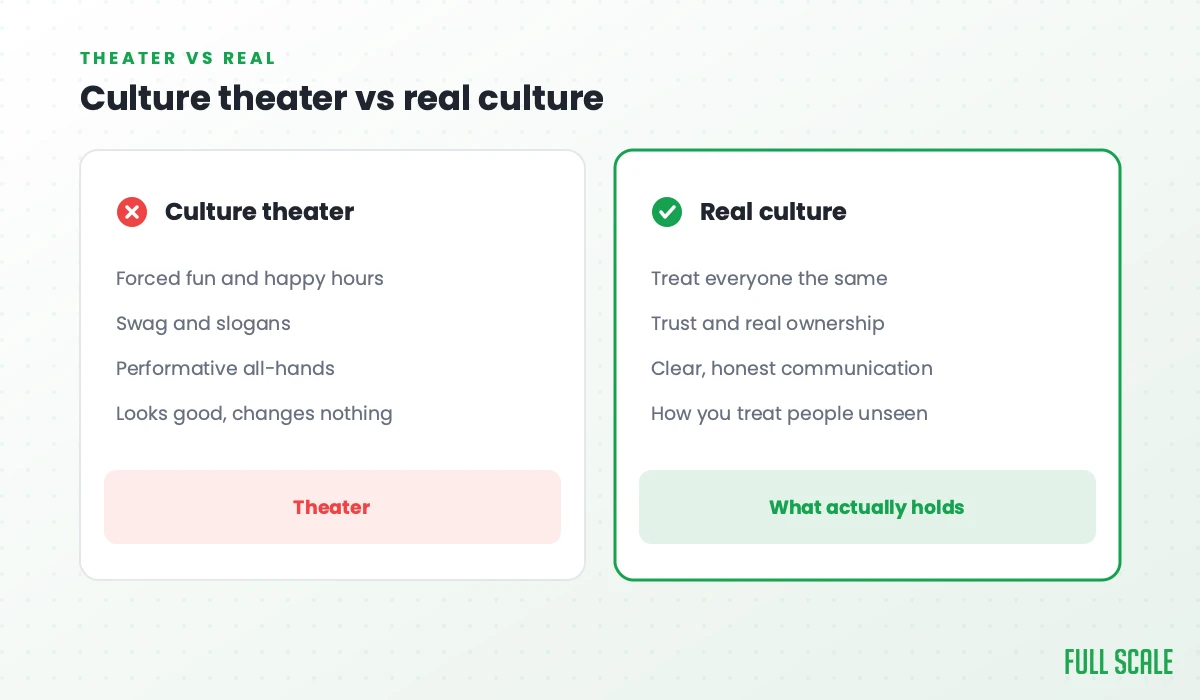 THEATER VS REAL

Culture theater vs real culture

Culture theater

Forced fun and happy hours

Swag and slogans

Performative all-hands

Looks good, changes nothing

Theater

Real culture

Treat everyone the same

Trust and real ownership

Clear, honest communication

How you treat people unseen

What actually holds

FULL SCALE